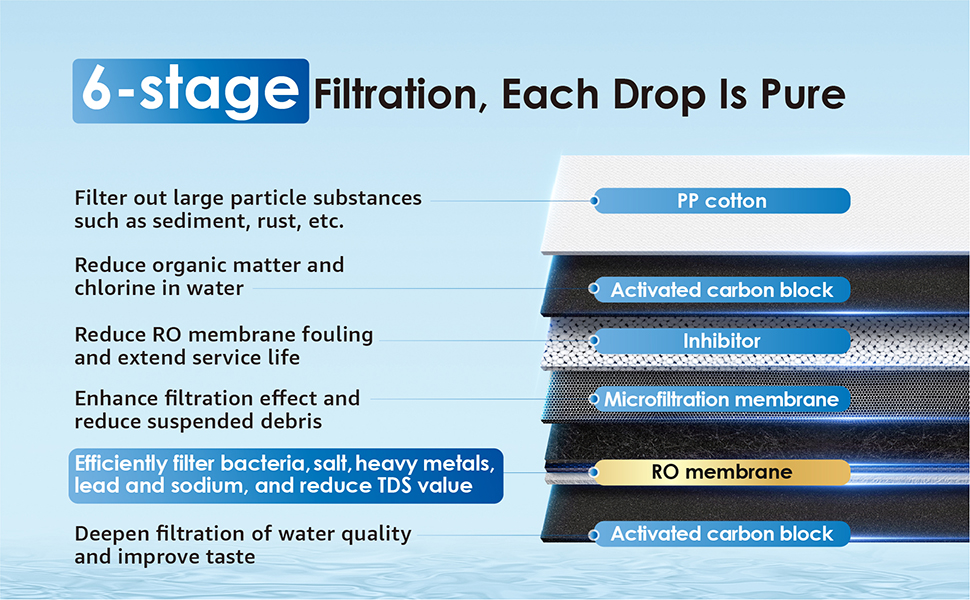 6-stage Filtration, Each Drop Is Pure

Filter out large particle substances such as sediment, rust, etc.

PP cotton

Reduce organic matter and chlorine in water

Activated carbon block

Reduce RO membrane fouling and extend service life

Inhibitor

Enhance filtration effect and reduce suspended debris

Microfiltration membrane

Efficiently filter bacteria, salt, heavy metals, lead and sodium, and reduce TDS value

RO membrane

Deepen filtration of water quality and improve taste

Activated carbon block